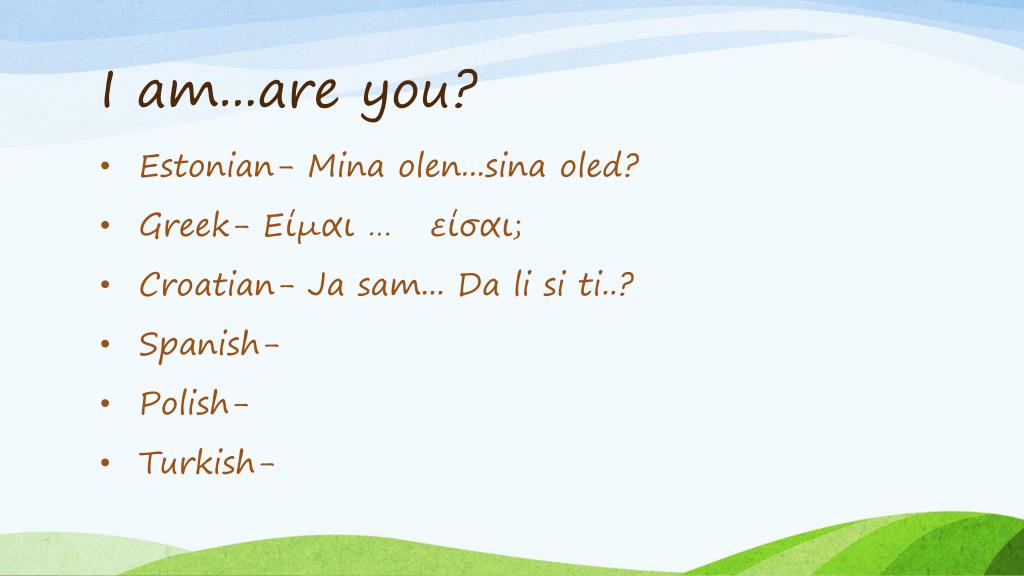 I am…are you?

• Estonian- Mina olen…sina oled?
• Greek- Είμαι … είσαι;
• Croatian- Ja sam… Da li si ti..?
• Spanish-
• Polish-
• Turkish-